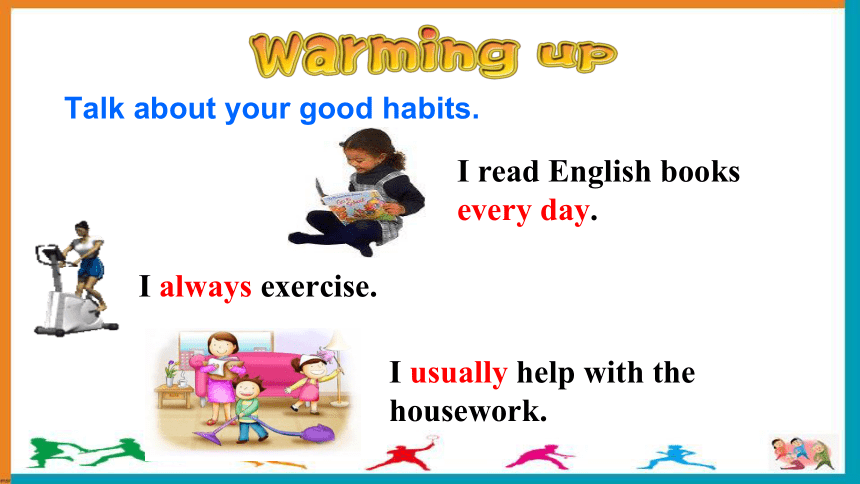 Warming up

Talk about your good habits.

I read English books every day.

I always exercise.

I usually help with the housework.